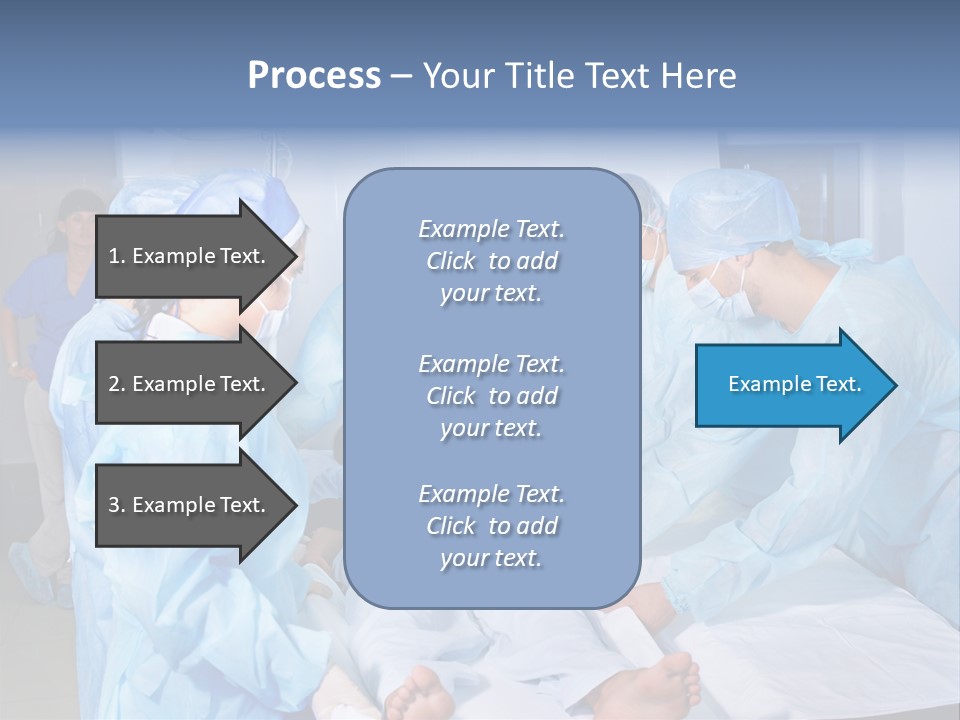 Process – Your Title Text Here

1. Example Text.

2. Example Text.

3. Example Text.

Example Text. Click to add your text.

Example Text. Click to add your text.

Example Text. Click to add your text.

Example Text.